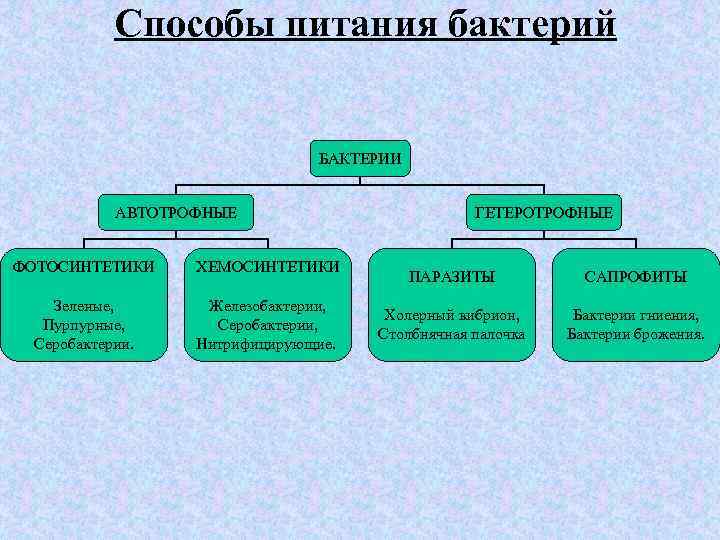 Способы питания бактерий

БАКТЕРИИ

АВТОТРОФНЫЕ

ГЕТЕРОТРОФНЫЕ

ФОТОСИНТЕТИКИ

Зеленые, Пурпурные, Серобактерии.

ХЕМОСИНТЕТИКИ

Железобактерии, Серобактерии, Нитрифицирующие.

ПАРАЗИТЫ

Холерный вибрион, Столбнячная палочка

САПРОФИТЫ

Бактерии гниения, Бактерии брожения.